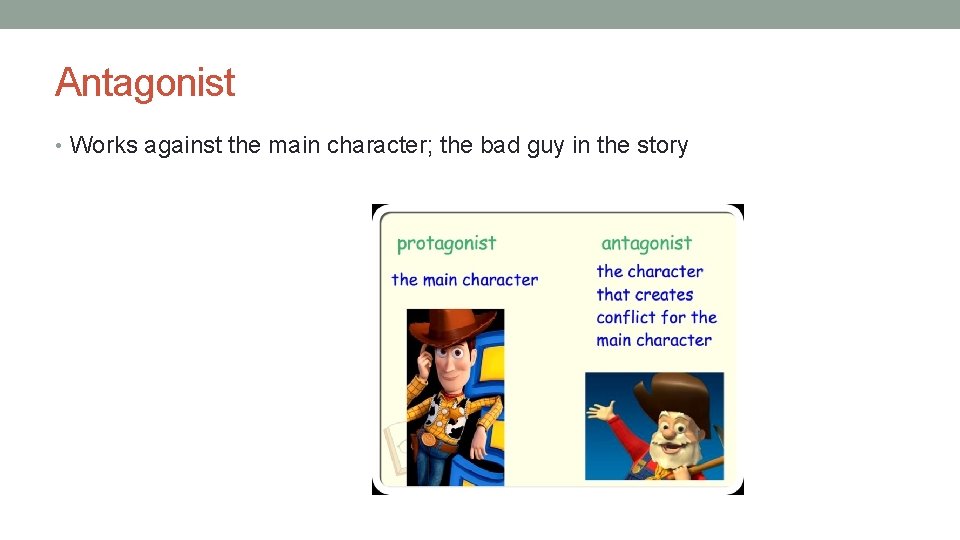 Antagonist

• Works against the main character; the bad guy in the story

protagonist

the main character

antagonist

the character that creates conflict for the main character